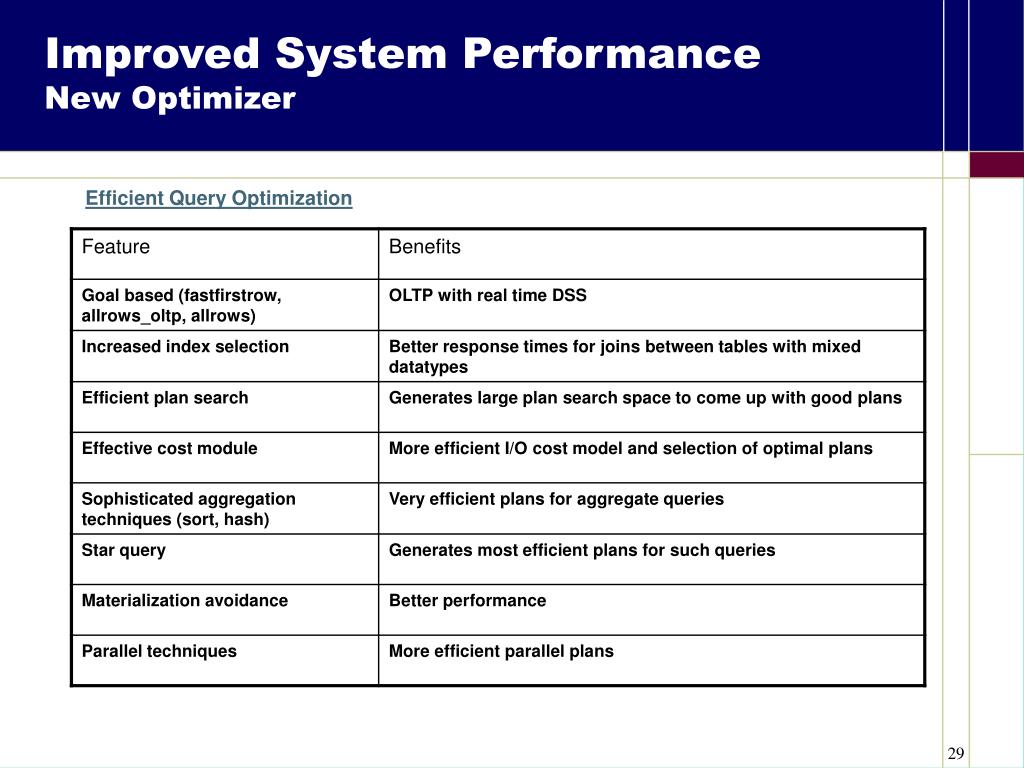 Improved System Performance
New Optimizer

Efficient Query Optimization

| Feature | Benefits |
|---|---|
| Goal based (fastfirstrow, allrows_oltp, allrows) | OLTP with real time DSS |
| Increased index selection | Better response times for joins between tables with mixed datatypes |
| Efficient plan search | Generates large plan search space to come up with good plans |
| Effective cost module | More efficient I/O cost model and selection of optimal plans |
| Sophisticated aggregation techniques (sort, hash) | Very efficient plans for aggregate queries |
| Star query | Generates most efficient plans for such queries |
| Materialization avoidance | Better performance |
| Parallel techniques | More efficient parallel plans |

29